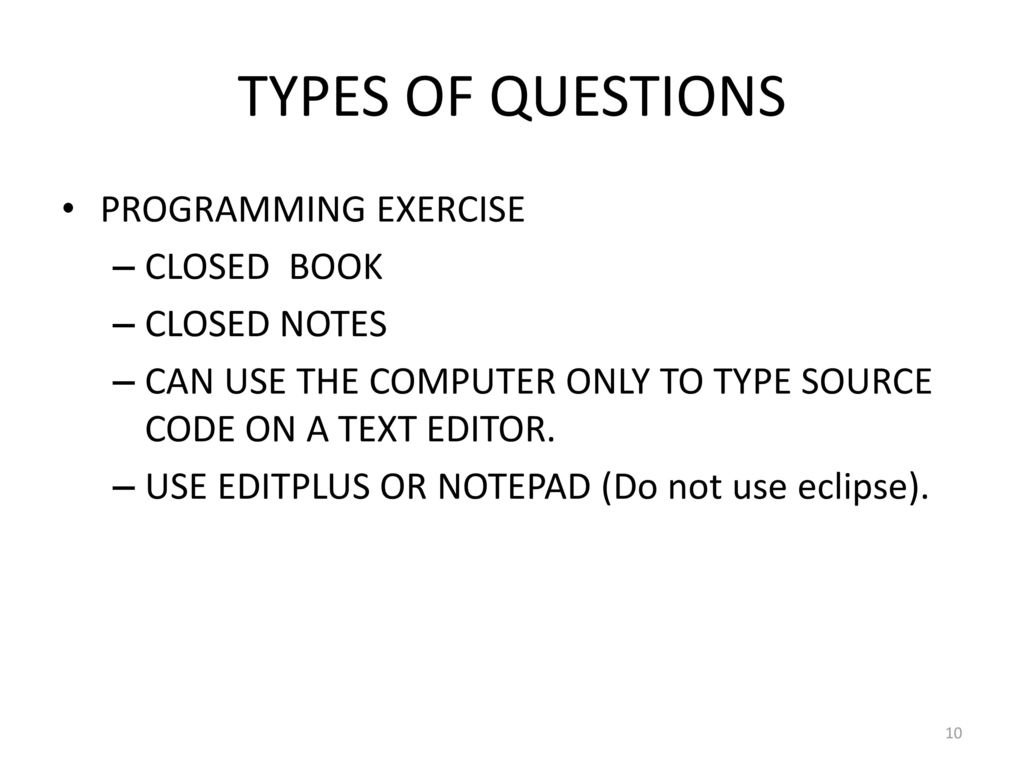 TYPES OF QUESTIONS

• PROGRAMMING EXERCISE
– CLOSED BOOK
– CLOSED NOTES
– CAN USE THE COMPUTER ONLY TO TYPE SOURCE CODE ON A TEXT EDITOR.
– USE EDITPLUS OR NOTEPAD (Do not use eclipse).

10